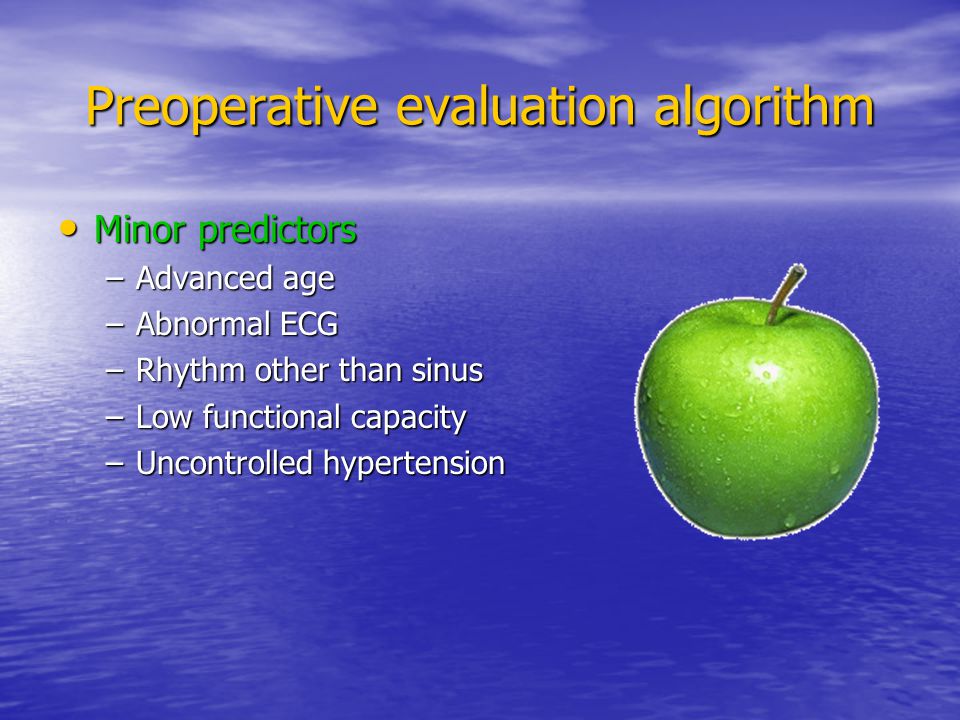 Preoperative evaluation algorithm

• Minor predictors
– Advanced age
– Abnormal ECG
– Rhythm other than sinus
– Low functional capacity
– Uncontrolled hypertension